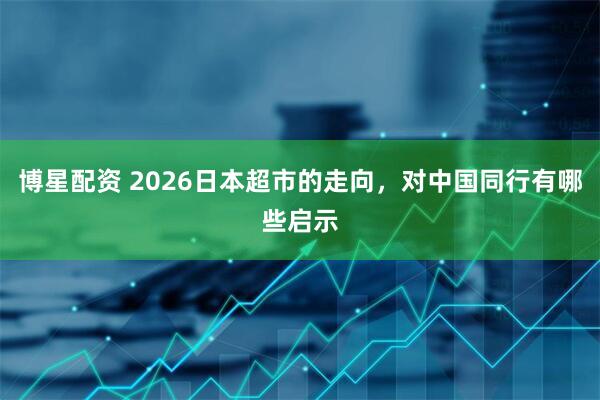 博星配资 2026日本超市的走向，对中国同行有哪些启示